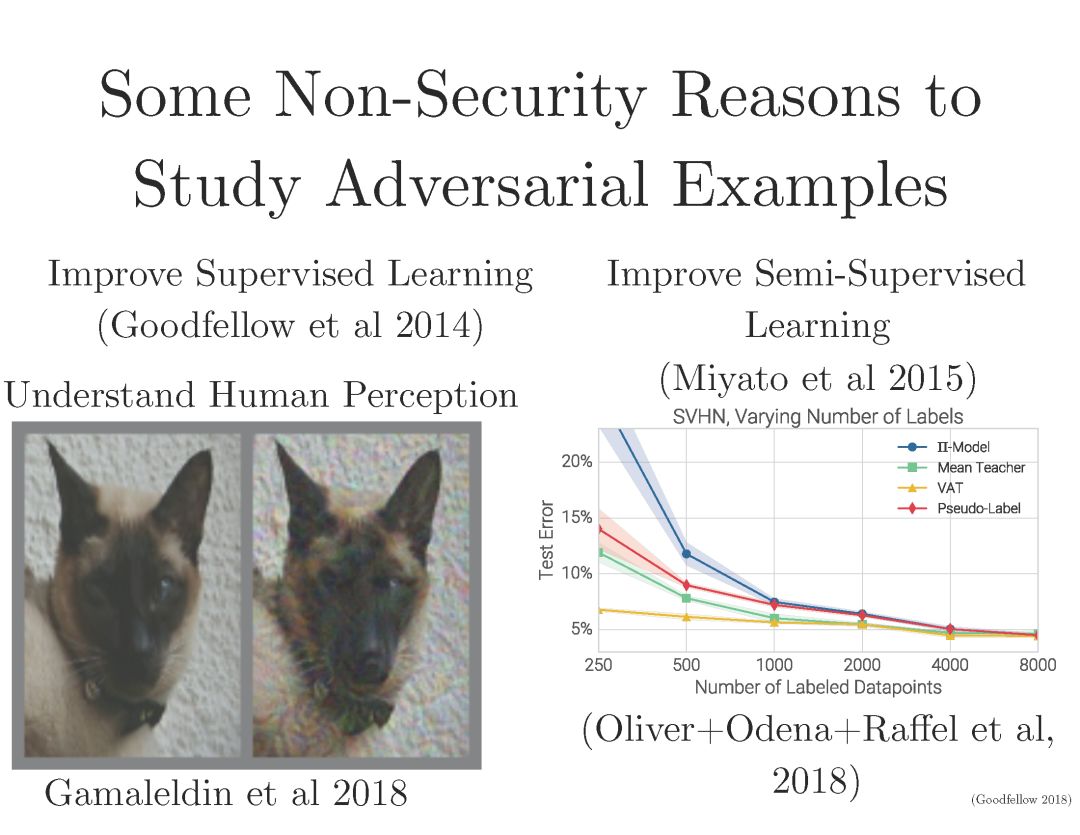 Some Non-Security Reasons to Study Adversarial Examples

Improve Supervised Learning (Goodfellow et al 2014)

Understand Human Perception

Gamaleldin et al 2018

Improve Semi-Supervised Learning (Miyato et al 2015)

SVHN, Varying Number of Labels

Π-Model
Mean Teacher
VAT
Pseudo-Label

Test Error

20%
15%
10%
5%

250 500 1000 2000 4000 8000

Number of Labeled Datapoints

(Oliver+Odena+Raffel et al, 2018)

(Goodfellow 2018)